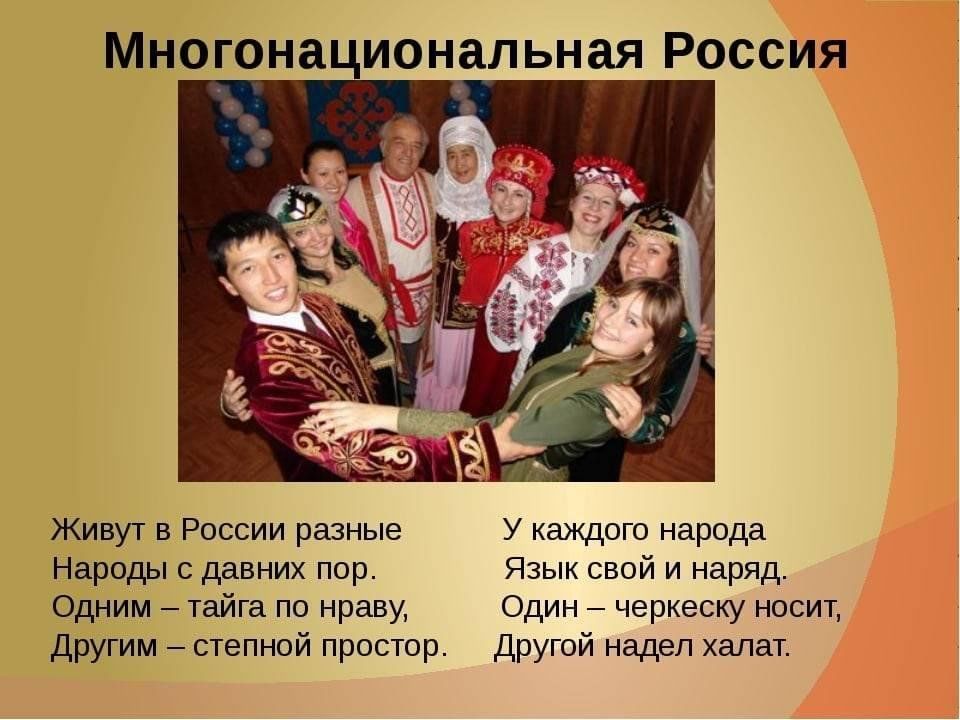 Многонациональная Россия

Живут в России разные
Народы с давних пор.
Одним – тайга по нраву,
Другим – степной простор.

У каждого народа
Язык свой и наряд.
Один – черкеску носит,
Другой надел халат.